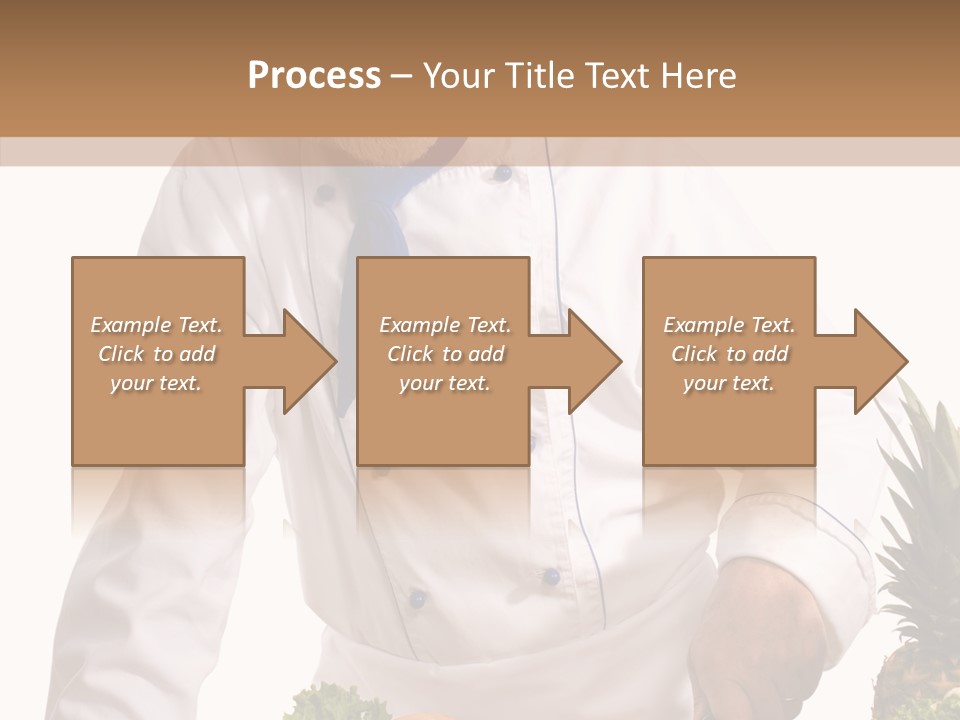 Process – Your Title Text Here

Example Text. Click to add your text.

Example Text. Click to add your text.

Example Text. Click to add your text.